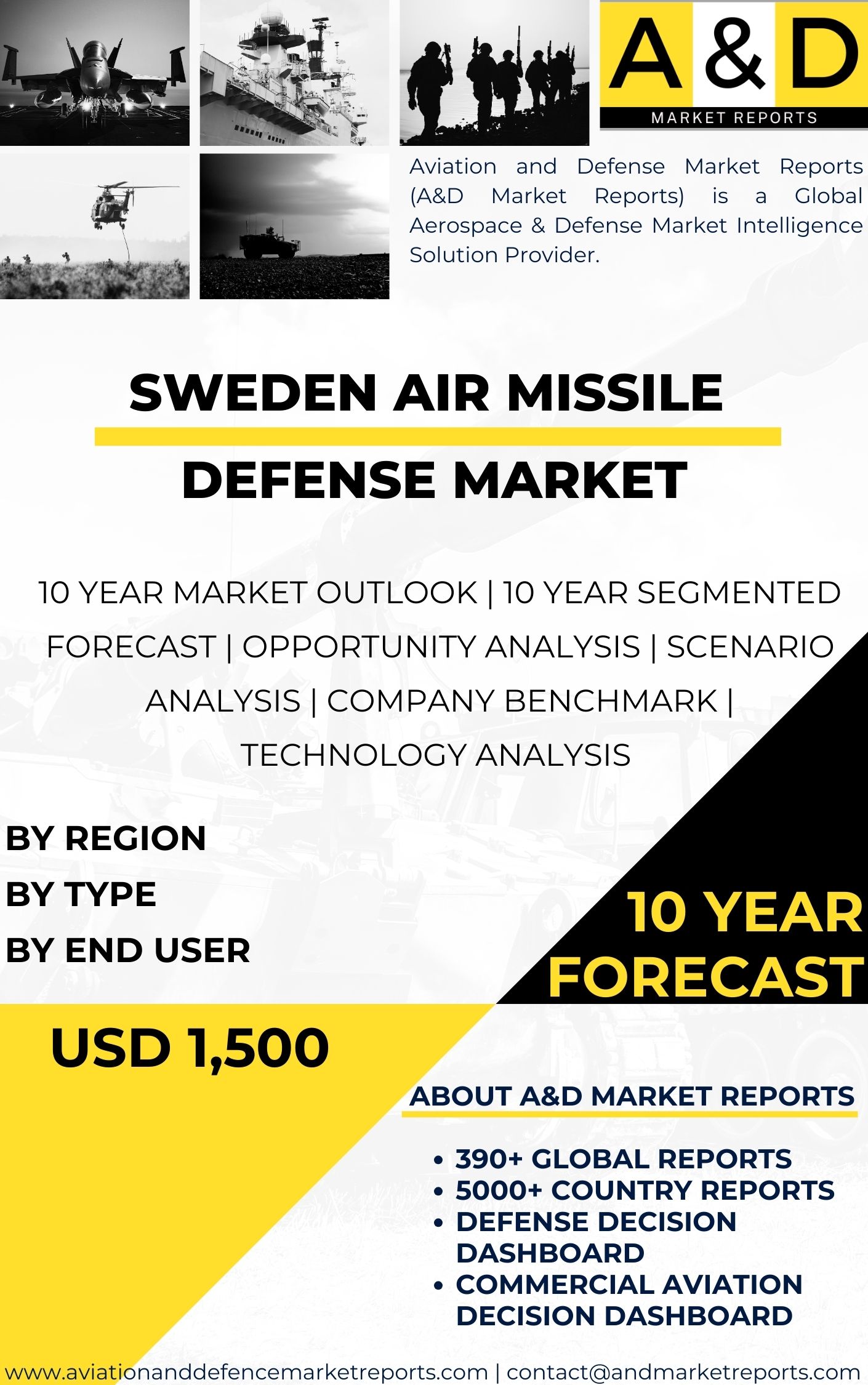 A & D
MARKET REPORTS

Aviation and Defense Market Reports (A&D Market Reports) is a Global Aerospace & Defense Market Intelligence Solution Provider.

SWEDEN AIR MISSILE DEFENSE MARKET

10 YEAR MARKET OUTLOOK | 10 YEAR SEGMENTED FORECAST | OPPORTUNITY ANALYSIS | SCENARIO ANALYSIS | COMPANY BENCHMARK | TECHNOLOGY ANALYSIS

BY REGION
BY TYPE
BY END USER

10 YEAR FORECAST

USD 1,500

ABOUT A&D MARKET REPORTS

• 390+ GLOBAL REPORTS
• 5000+ COUNTRY REPORTS
• DEFENSE DECISION DASHBOARD
• COMMERCIAL AVIATION DECISION DASHBOARD

www.aviationanddefencemarketreports.com | contact@andmarketreports.com